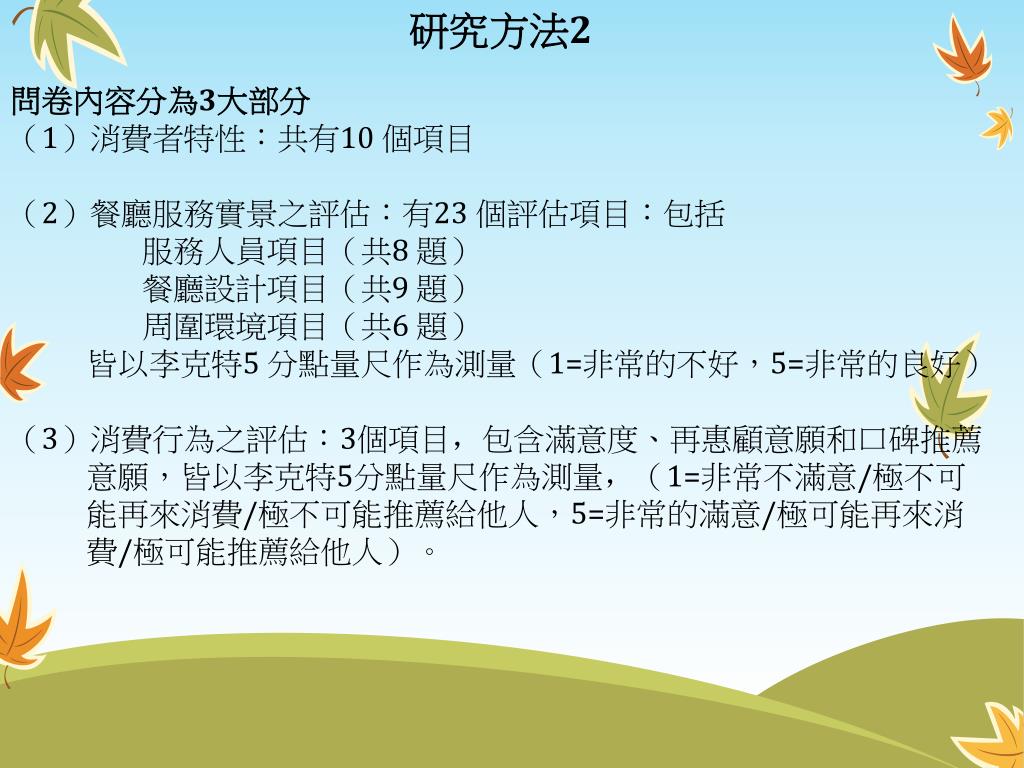 研究方法2

問卷內容分為3大部分
（1）消費者特性：共有10 個項目

（2）餐廳服務實景之評估：有23 個評估項目：包括
服務人員項目（共8 題）
餐廳設計項目（共9 題）
周圍環境項目（共6 題）
皆以李克特5 分點量尺作為測量（1=非常的不好，5=非常的良好）

（3）消費行為之評估：3個項目，包含滿意度、再惠顧意願和口碑推薦意願，皆以李克特5分點量尺作為測量，（1=非常不滿意/極不可能再來消費/極不可能推薦給他人，5=非常的滿意/極可能再來消費/極可能推薦給他人）。